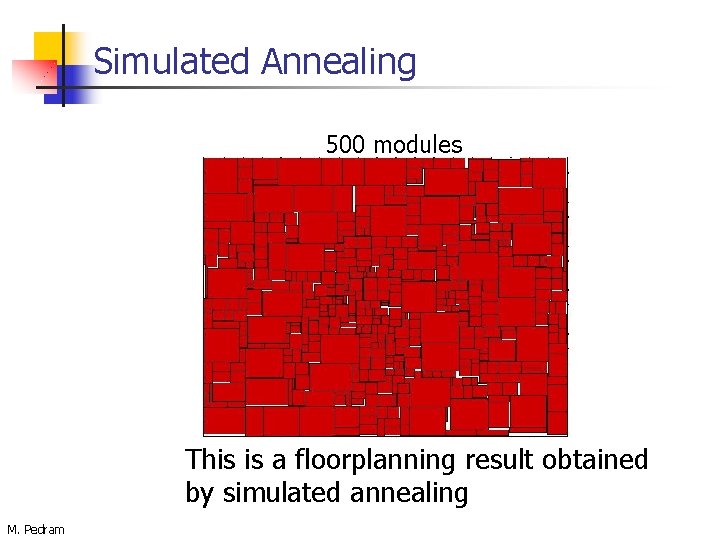 Simulated Annealing

500 modules

This is a floorplanning result obtained by simulated annealing

M. Pedram